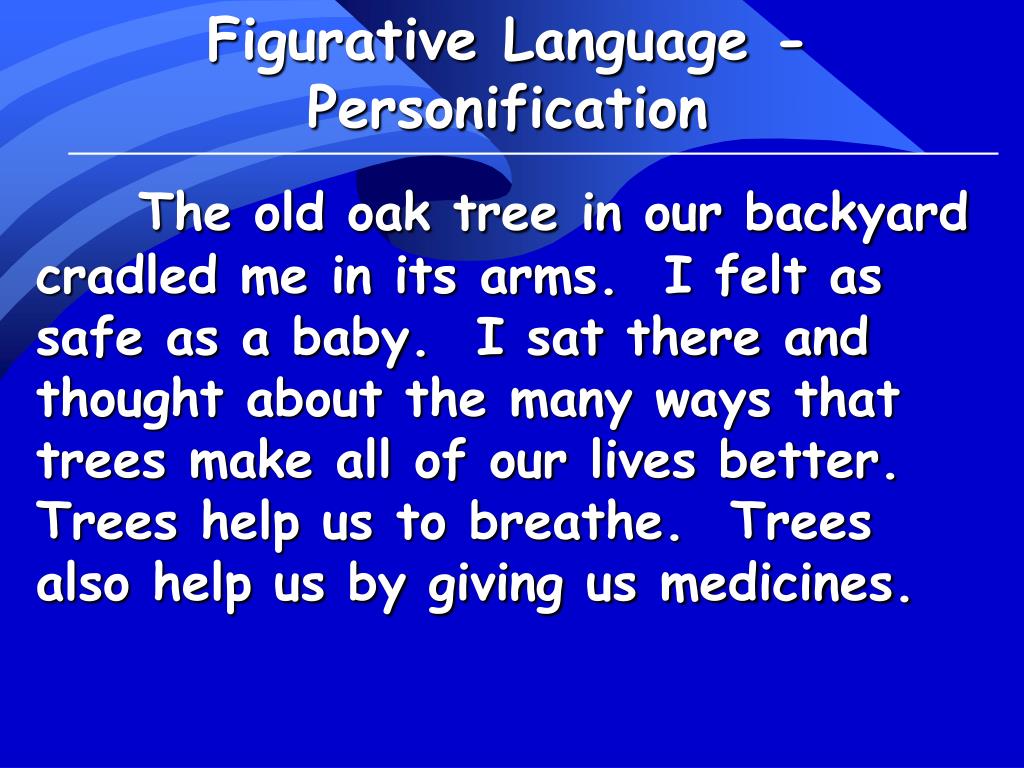 Figurative Language - Personification

The old oak tree in our backyard cradled me in its arms.  I felt as safe as a baby.  I sat there and thought about the many ways that trees make all of our lives better.  Trees help us to breathe.  Trees also help us by giving us medicines.